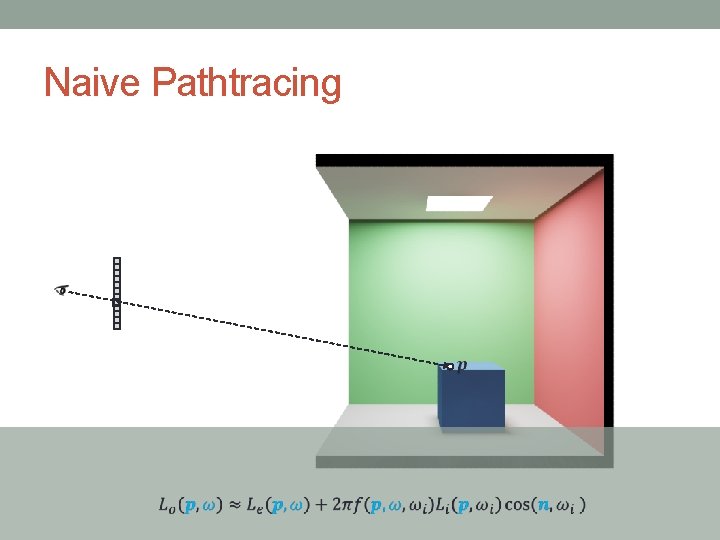 Naive Pathtracing

$p$

$L_o(\boldsymbol{p}, \omega) \approx L_e(\boldsymbol{p}, \omega) + 2\pi f(\boldsymbol{p}, \omega, \omega_i) L_i(\boldsymbol{p}, \omega_i) \cos(\boldsymbol{n}, \omega_i)$